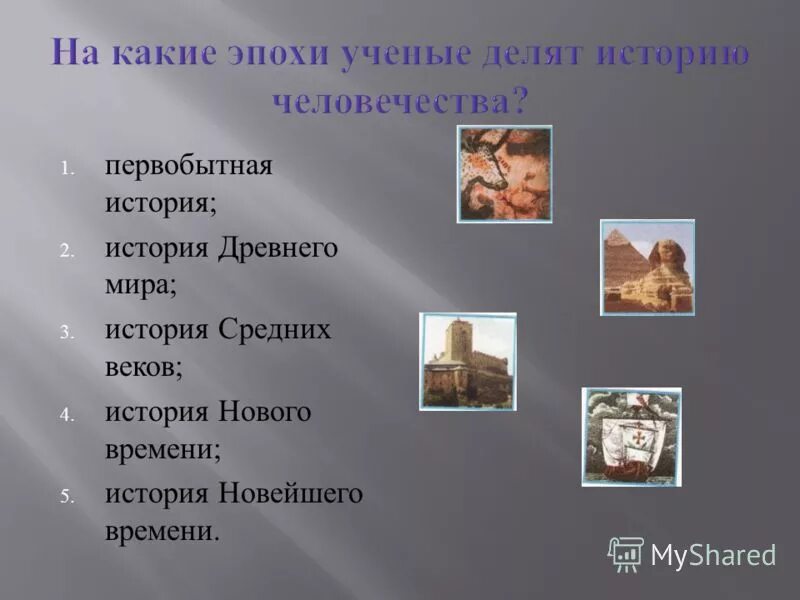 На какие эпохи ученые делят историю человечества?

1. первобытная история;
2. история Древнего мира;
3. история Средних веков;
4. история Нового времени;
5. история Новейшего времени.

MyShared